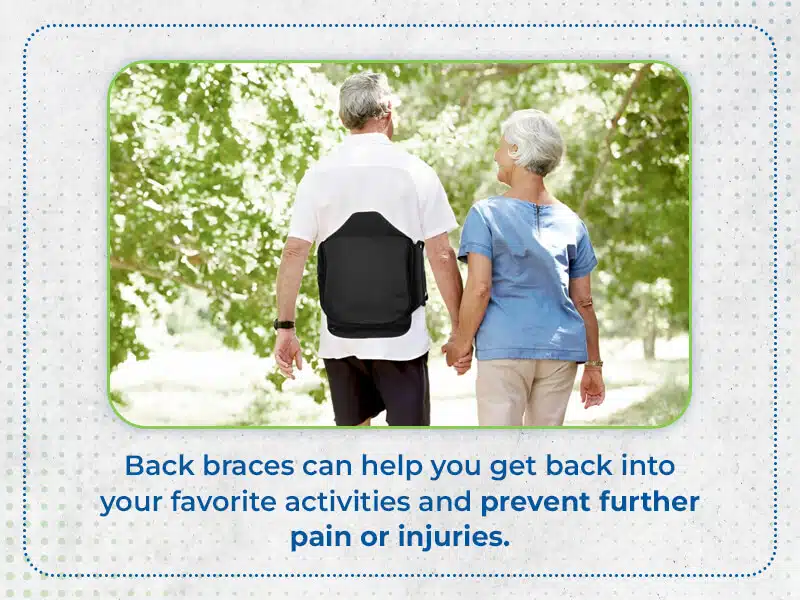 Back braces can help you get back into your favorite activities and prevent further pain or injuries.